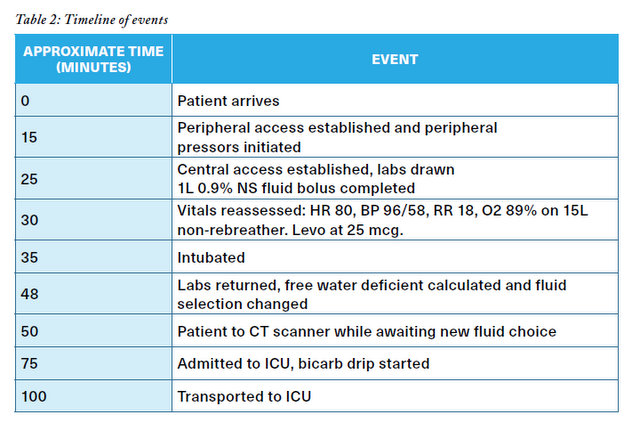 Table 2: Timeline of events

| APPROXIMATE TIME (MINUTES) | EVENT |
|---|---|
| 0 | Patient arrives |
| 15 | Peripheral access established and peripheral pressors initiated |
| 25 | Central access established, labs drawn 1L 0.9% NS fluid bolus completed |
| 30 | Vitals reassessed: HR 80, BP 96/58, RR 18, O2 89% on 15L non-rebreather. Levo at 25 mcg. |
| 35 | Intubated |
| 48 | Labs returned, free water deficient calculated and fluid selection changed |
| 50 | Patient to CT scanner while awaiting new fluid choice |
| 75 | Admitted to ICU, bicarb drip started |
| 100 | Transported to ICU |